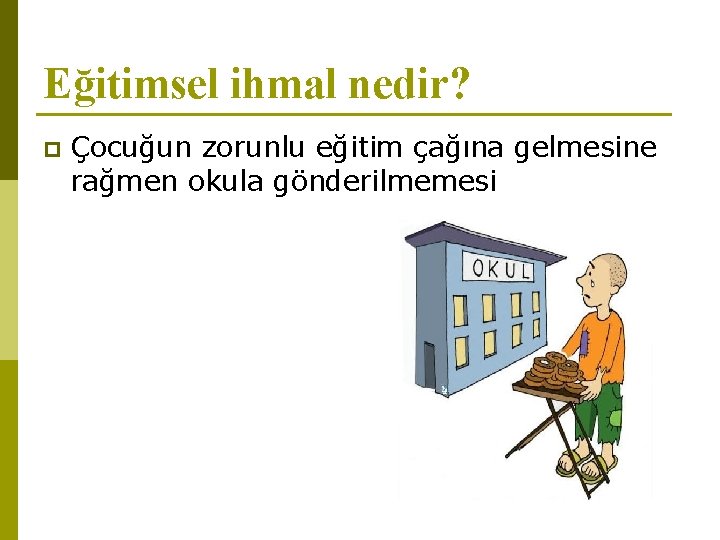 Eğitimsel ihmal nedir?

Çocuğun zorunlu eğitim çağına gelmesine rağmen okula gönderilmemesi

OKUL